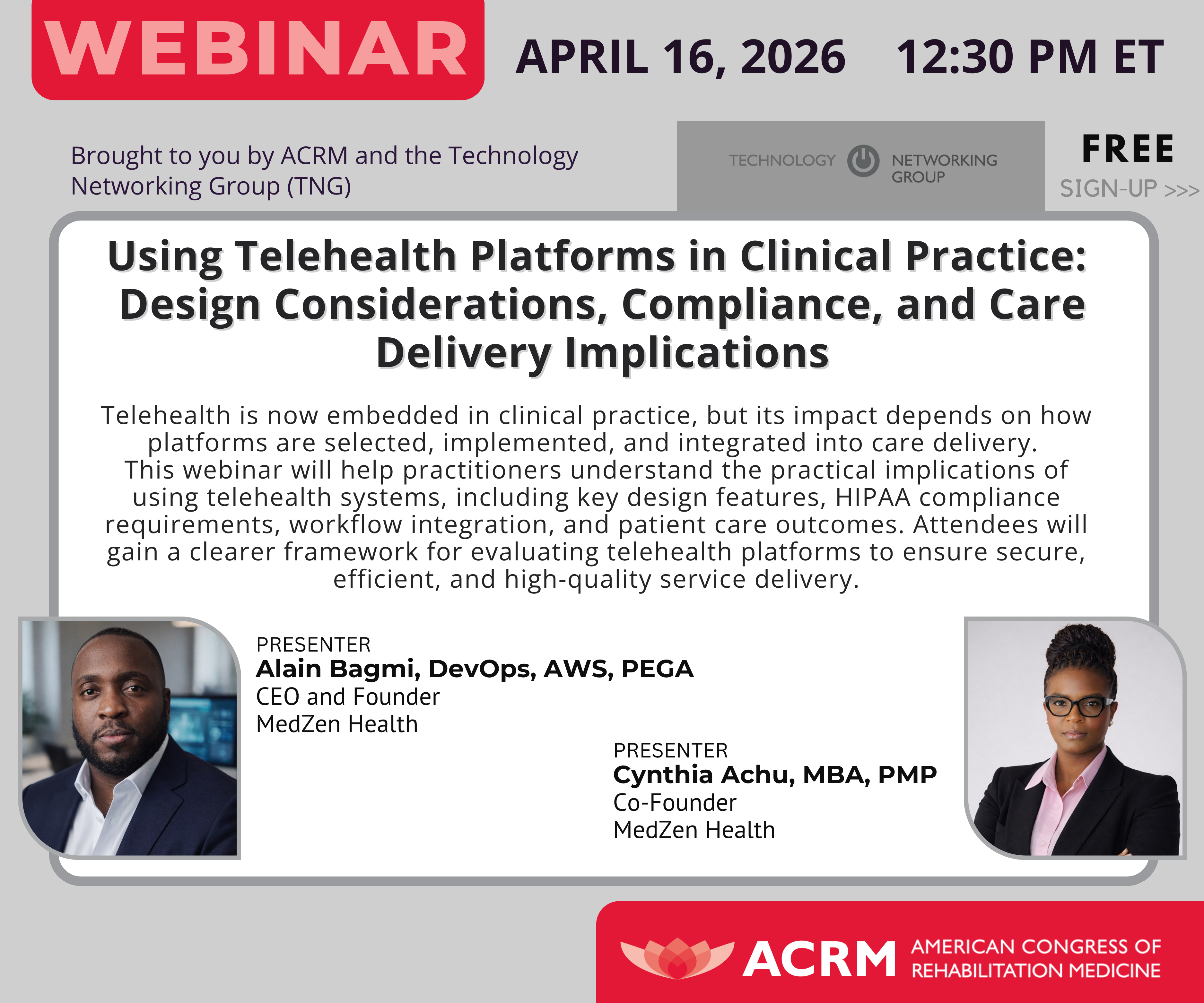 WEBINAR APRIL 16, 2026 12:30 PM ET

Brought to you by ACRM and the Technology Networking Group (TNG)

TECHNOLOGY NETWORKING GROUP

FREE
SIGN-UP >>>

Using Telehealth Platforms in Clinical Practice: Design Considerations, Compliance, and Care Delivery Implications

Telehealth is now embedded in clinical practice, but its impact depends on how platforms are selected, implemented, and integrated into care delivery. This webinar will help practitioners understand the practical implications of using telehealth systems, including key design features, HIPAA compliance requirements, workflow integration, and patient care outcomes. Attendees will gain a clearer framework for evaluating telehealth platforms to ensure secure, efficient, and high-quality service delivery.

PRESENTER
Alain Bagmi, DevOps, AWS, PEGA
CEO and Founder
MedZen Health

PRESENTER
Cynthia Achu, MBA, PMP
Co-Founder
MedZen Health

ACRM AMERICAN CONGRESS OF REHABILITATION MEDICINE